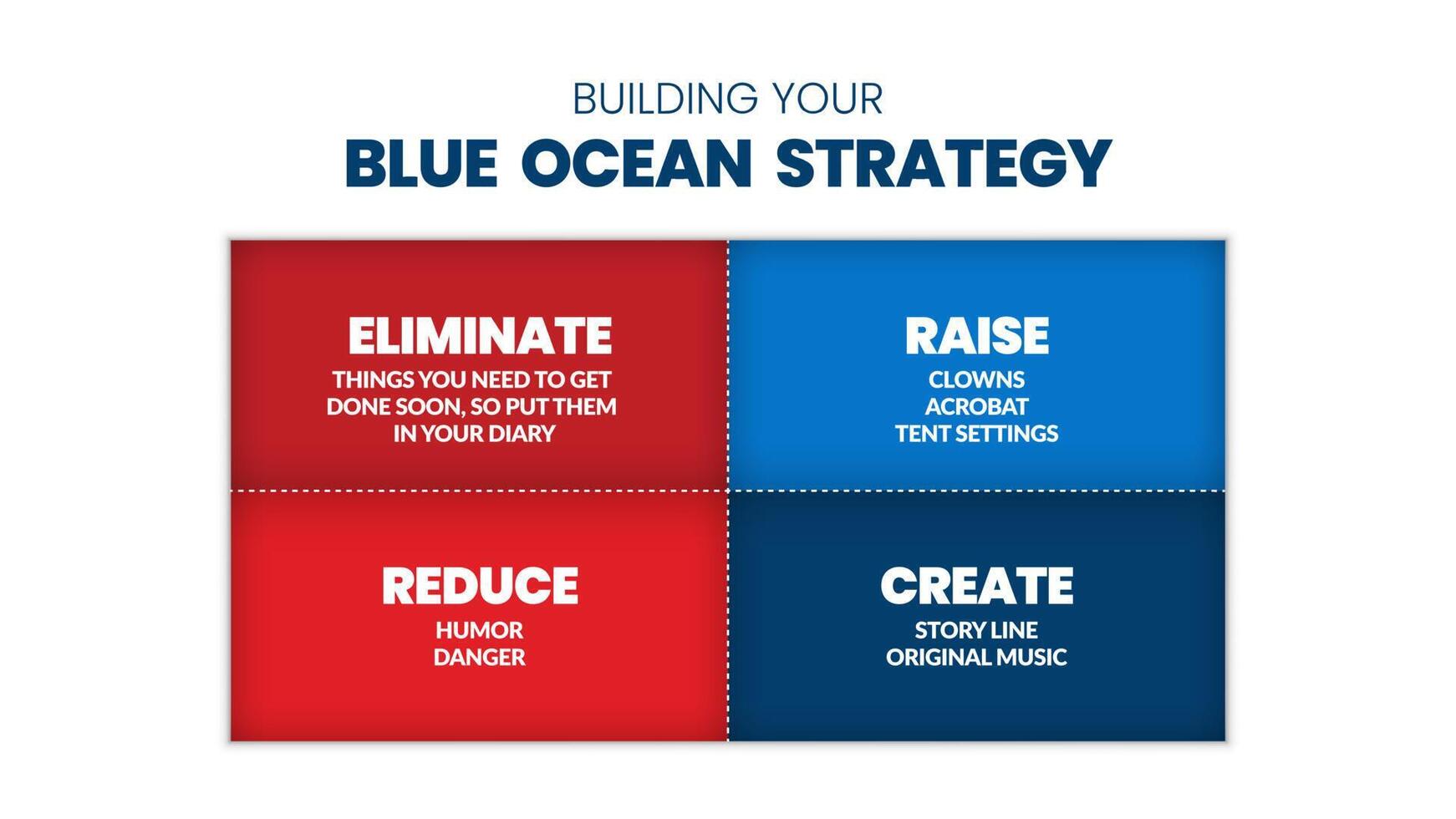 BUILDING YOUR

BLUE OCEAN STRATEGY

ELIMINATE
THINGS YOU NEED TO GET DONE SOON, SO PUT THEM IN YOUR DIARY

RAISE
CLOWNS
ACROBAT
TENT SETTINGS

REDUCE
HUMOR
DANGER

CREATE
STORY LINE
ORIGINAL MUSIC